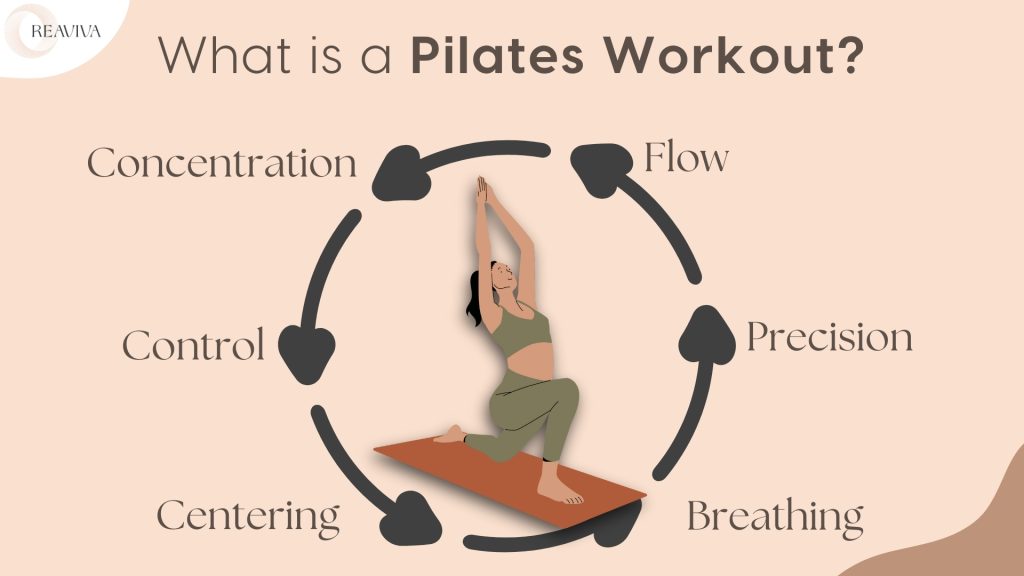 REAVIVA

What is a **Pilates Workout?**

Concentration

Flow

Control

Precision

Centering

Breathing